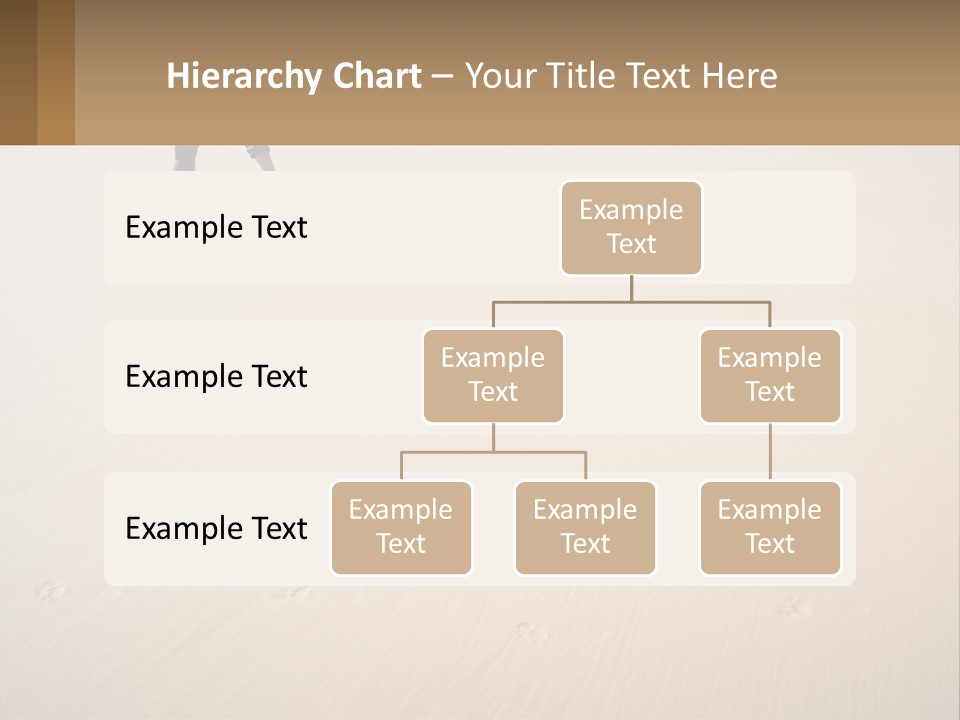 Hierarchy Chart – Your Title Text Here

Example Text

Example Text

Example Text

Example Text

Example Text

Example Text

Example Text

Example Text

Example Text